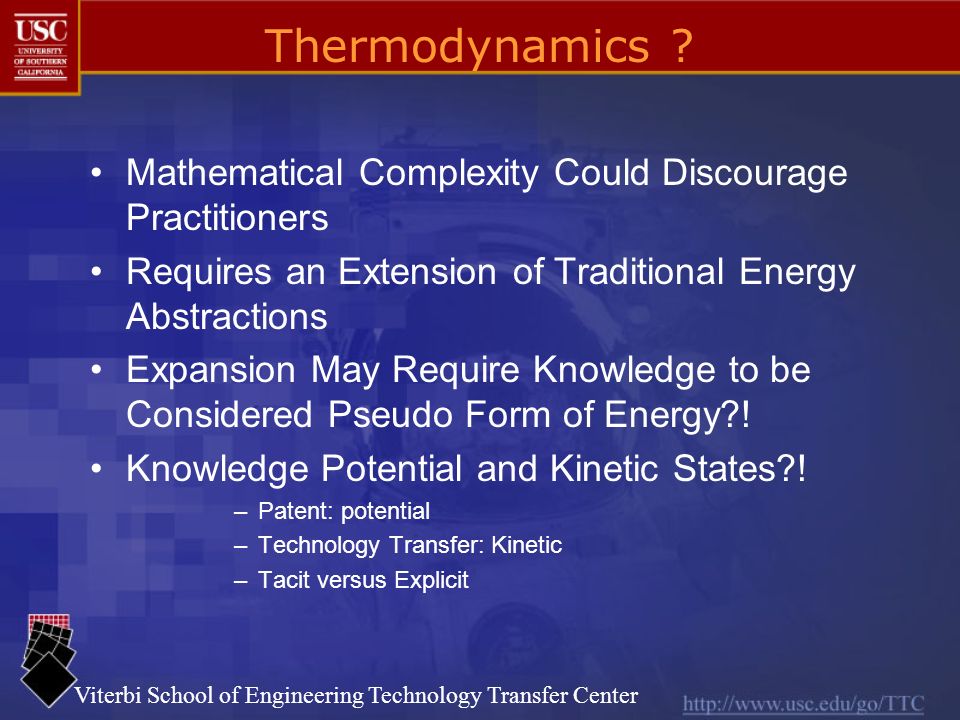 USC
UNIVERSITY OF SOUTHERN CALIFORNIA

Thermodynamics ?

• Mathematical Complexity Could Discourage Practitioners
• Requires an Extension of Traditional Energy Abstractions
• Expansion May Require Knowledge to be Considered Pseudo Form of Energy?!
• Knowledge Potential and Kinetic States?!
– Patent: potential
– Technology Transfer: Kinetic
– Tacit versus Explicit

Viterbi School of Engineering Technology Transfer Center
http://www.usc.edu/go/TTC